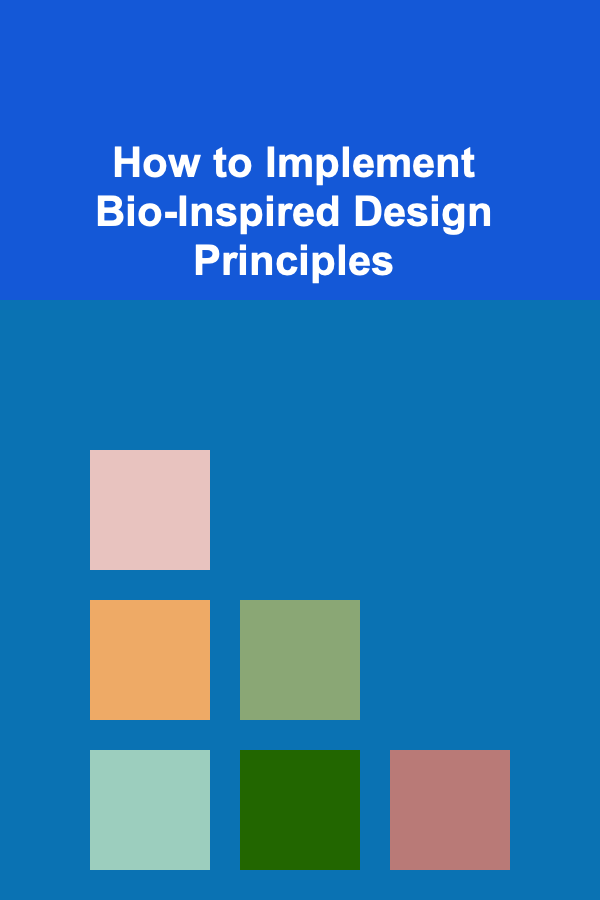 How to Implement Bio-Inspired Design Principles